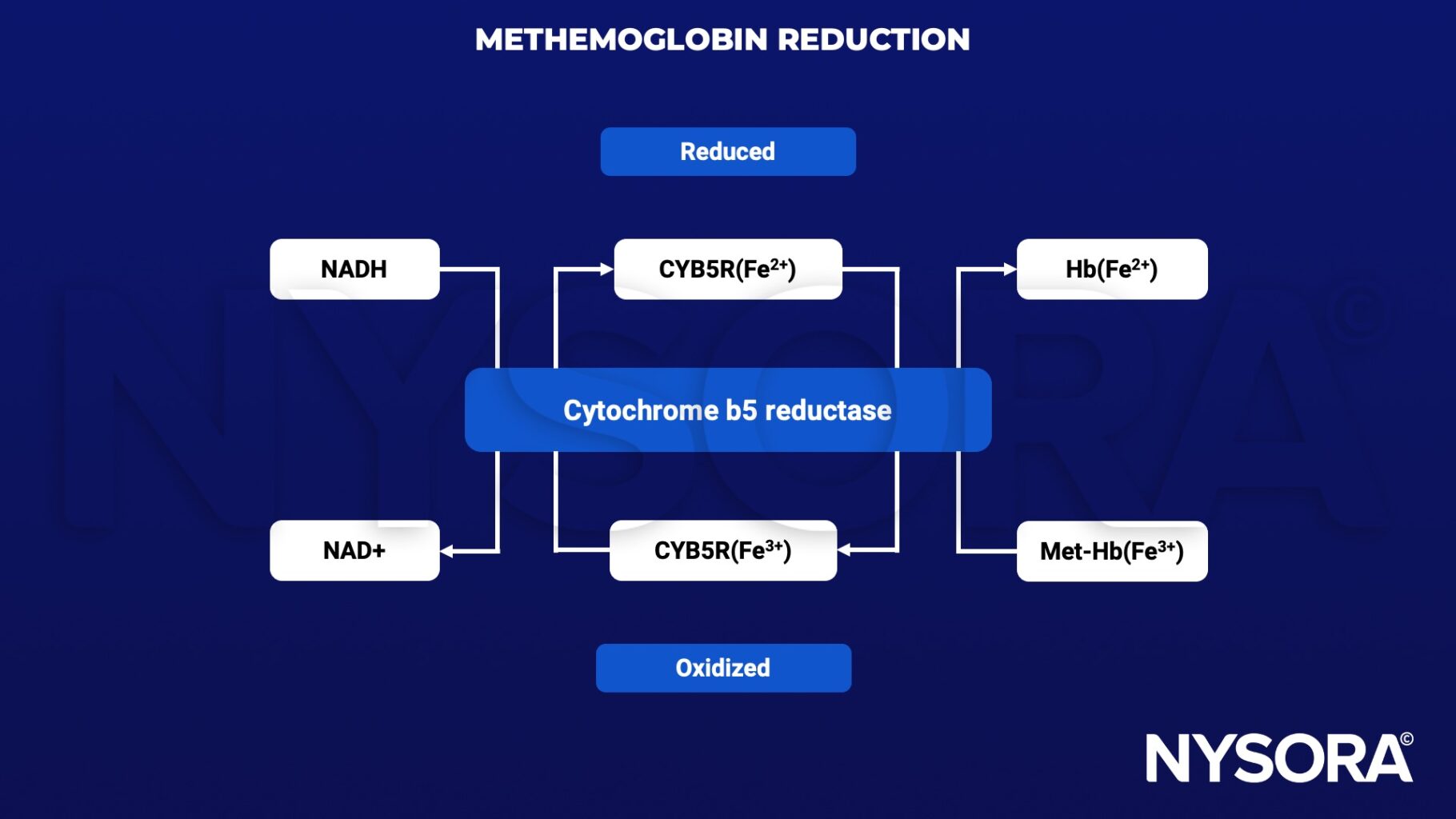 METHEMOGLOBIN REDUCTION

Reduced

NADH

CYB5R($Fe^{2+}$)

Hb($Fe^{2+}$)

Cytochrome b5 reductase

NAD+

CYB5R($Fe^{3+}$)

Met-Hb($Fe^{3+}$)

Oxidized

NYSORA©